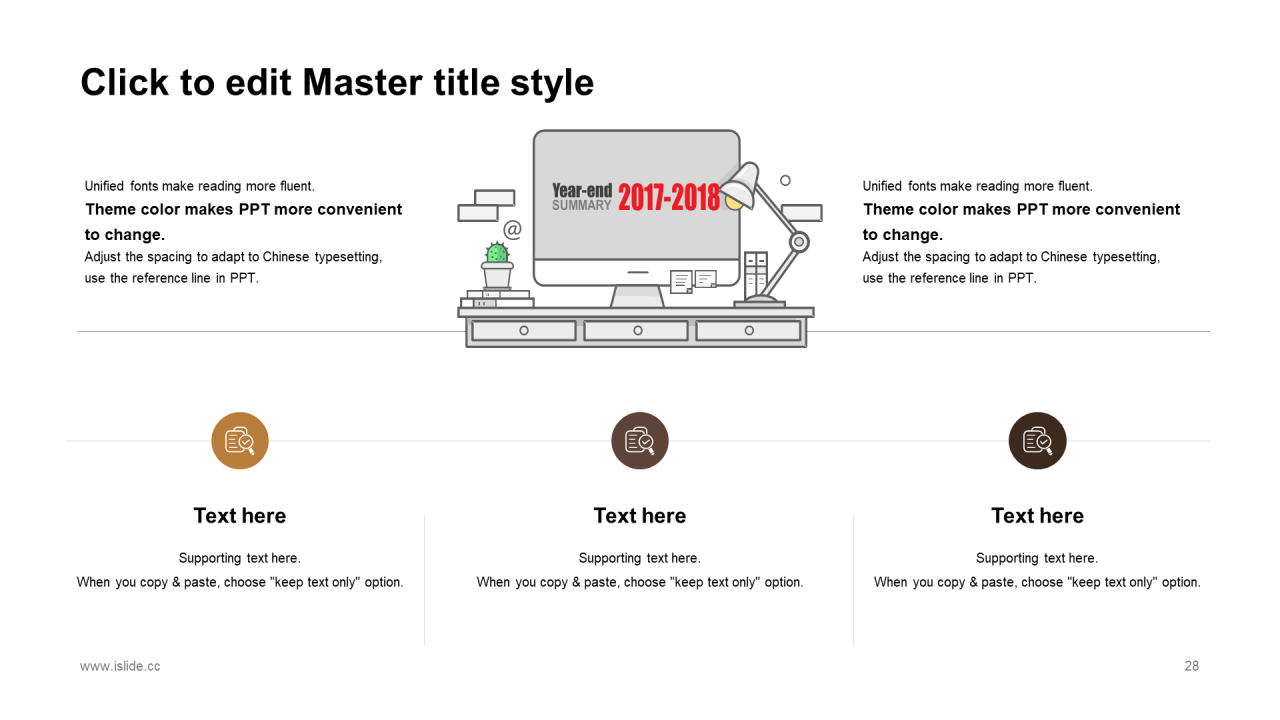 Click to edit Master title style

Unified fonts make reading more fluent.
Theme color makes PPT more convenient to change.
Adjust the spacing to adapt to Chinese typesetting, use the reference line in PPT.

Year-end SUMMARY 2017-2018

@

Unified fonts make reading more fluent.
Theme color makes PPT more convenient to change.
Adjust the spacing to adapt to Chinese typesetting, use the reference line in PPT.

Text here

Supporting text here.
When you copy & paste, choose "keep text only" option.

Text here

Supporting text here.
When you copy & paste, choose "keep text only" option.

Text here

Supporting text here.
When you copy & paste, choose "keep text only" option.

www.islide.cc

28